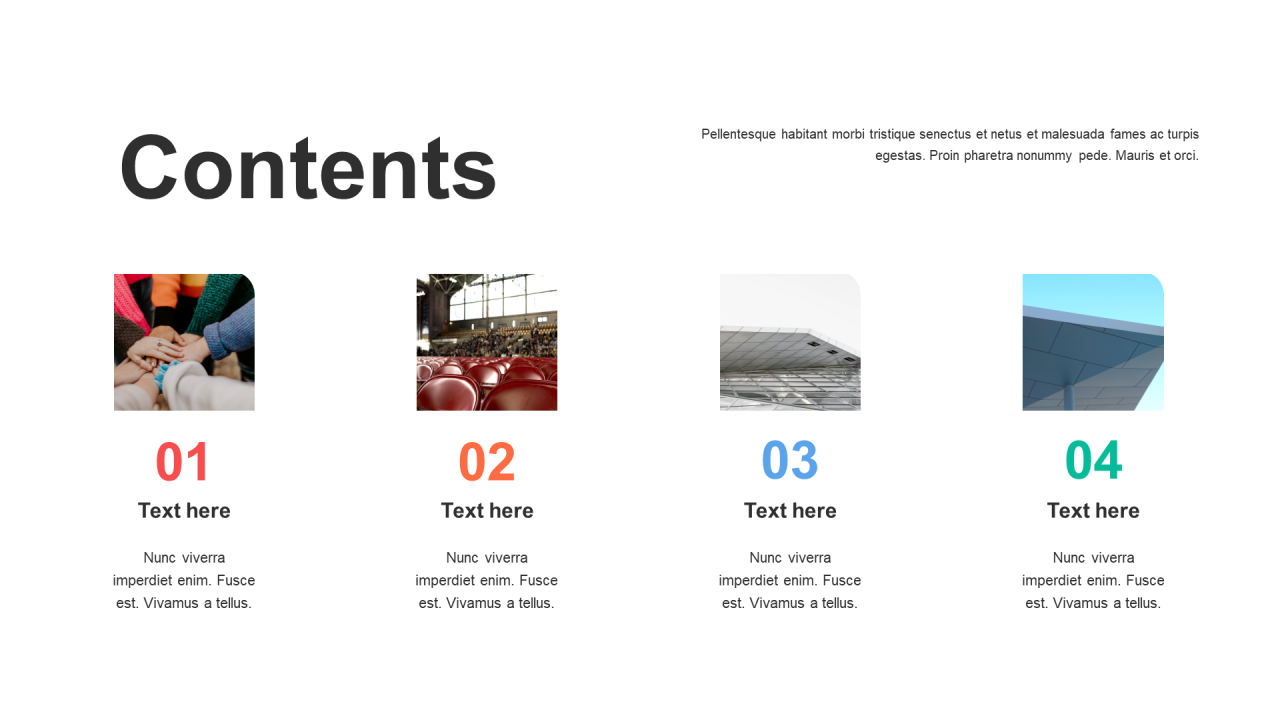 Contents

Pellentesque habitant morbi tristique senectus et netus et malesuada fames ac turpis egestas. Proin pharetra nonummy pede. Mauris et orci.

01

Text here

Nunc viverra imperdiet enim. Fusce est. Vivamus a tellus.

02

Text here

Nunc viverra imperdiet enim. Fusce est. Vivamus a tellus.

03

Text here

Nunc viverra imperdiet enim. Fusce est. Vivamus a tellus.

04

Text here

Nunc viverra imperdiet enim. Fusce est. Vivamus a tellus.